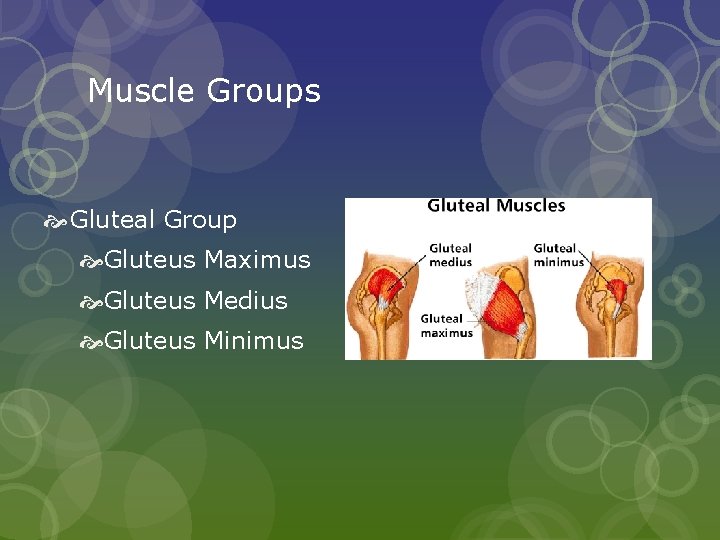 Muscle Groups

Gluteal Group

Gluteus Maximus

Gluteus Medius

Gluteus Minimus

Gluteal Muscles

Gluteal medius

Gluteal minimus

Gluteal maximus